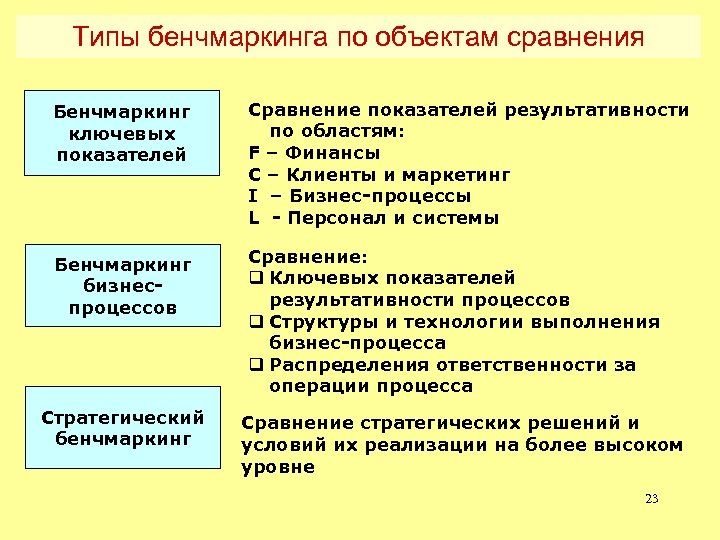 Типы бенчмаркинга по объектам сравнения

Бенчмаркинг ключевых показателей

Сравнение показателей результативности по областям:
F – Финансы
C – Клиенты и маркетинг
I – Бизнес-процессы
L - Персонал и системы

Бенчмаркинг бизнес-процессов

Сравнение:
❑ Ключевых показателей результативности процессов
❑ Структуры и технологии выполнения бизнес-процесса
❑ Распределения ответственности за операции процесса

Стратегический бенчмаркинг

Сравнение стратегических решений и условий их реализации на более высоком уровне

23